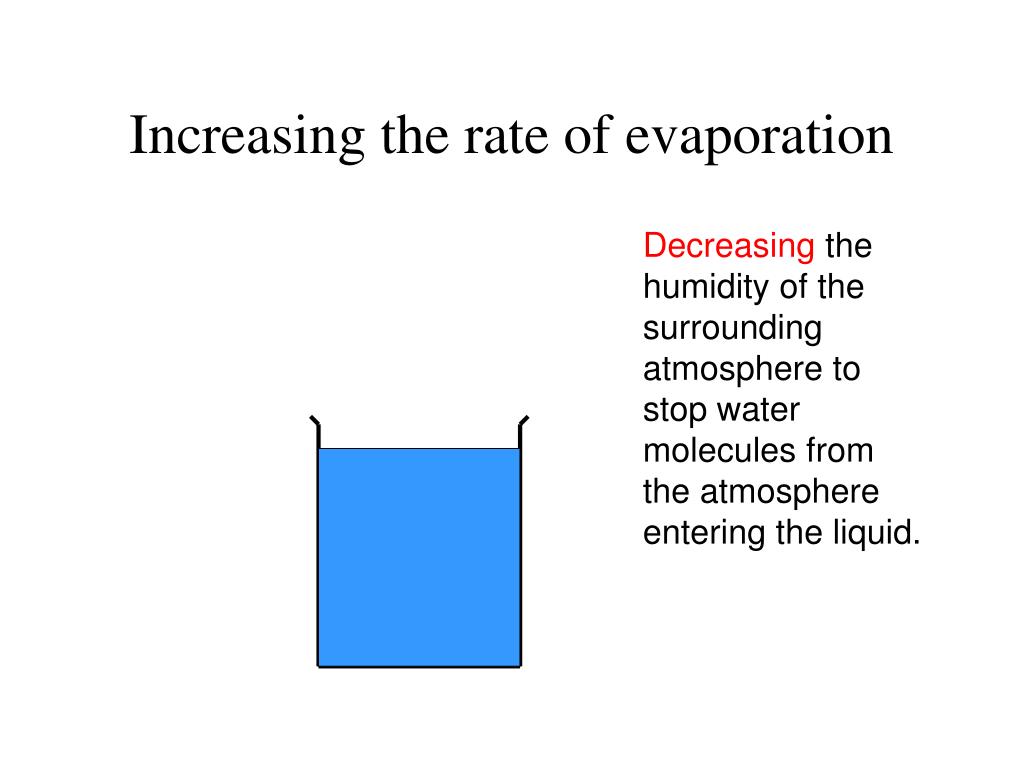 Increasing the rate of evaporation

Decreasing the humidity of the surrounding atmosphere to stop water molecules from the atmosphere entering the liquid.